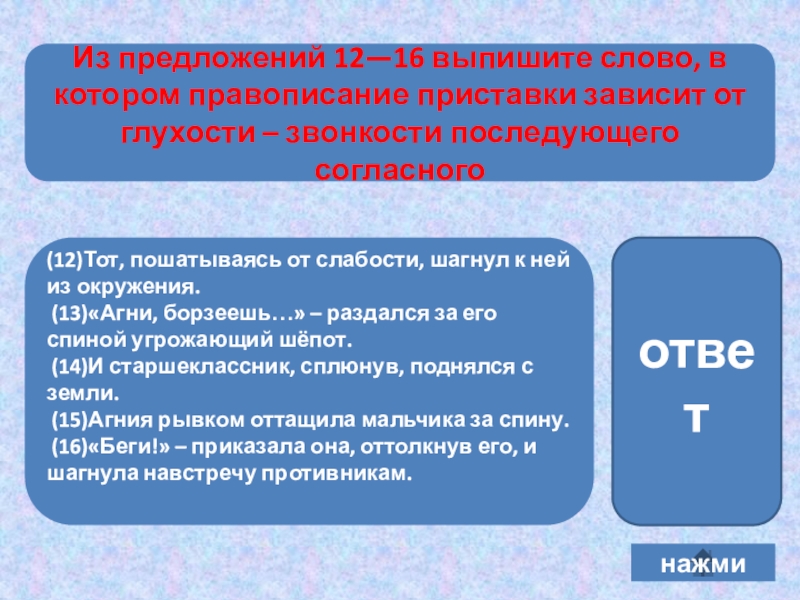 Из предложений 12—16 выпишите слово, в котором правописание приставки зависит от глухости – звонкости последующего согласного

(12)Тот, пошатываясь от слабости, шагнул к ней из окружения.
(13)«Агни, борзеешь…» – раздался за его спиной угрожающий шёпот.
(14)И старшеклассник, сплюнув, поднялся с земли.
(15)Агния рывком оттащила мальчика за спину.
(16)«Беги!» – приказала она, оттолкнув его, и шагнула навстречу противникам.

ответ

нажми